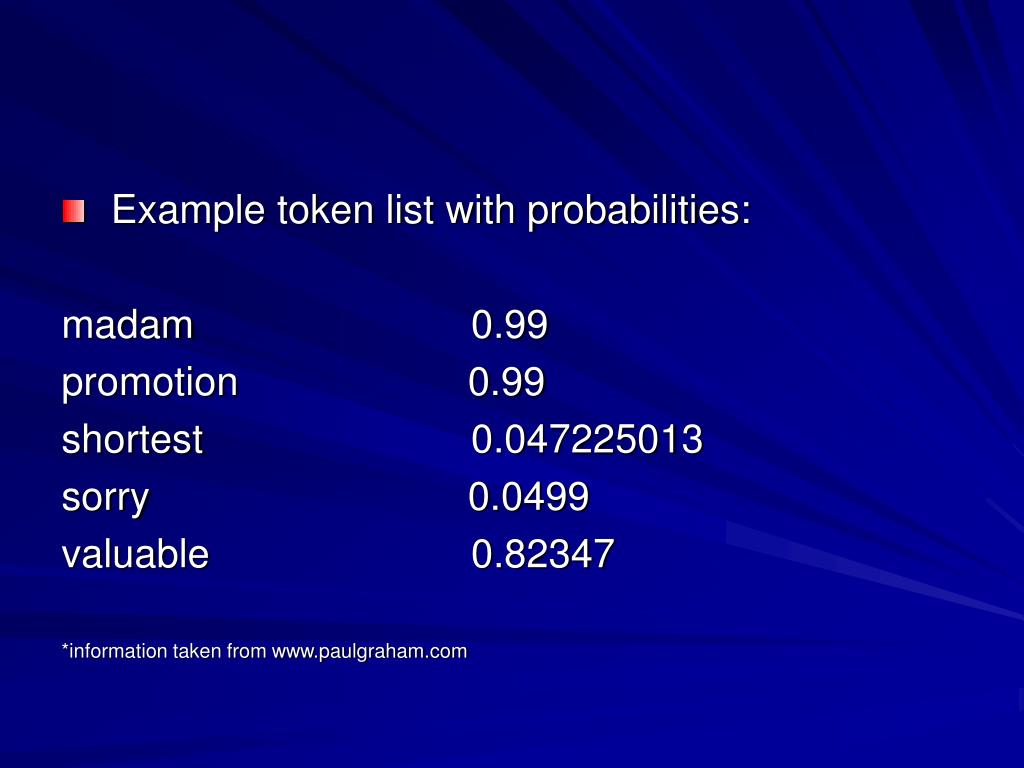 Example token list with probabilities:

madam 0.99
promotion 0.99
shortest 0.047225013
sorry 0.0499
valuable 0.82347

*information taken from www.paulgraham.com